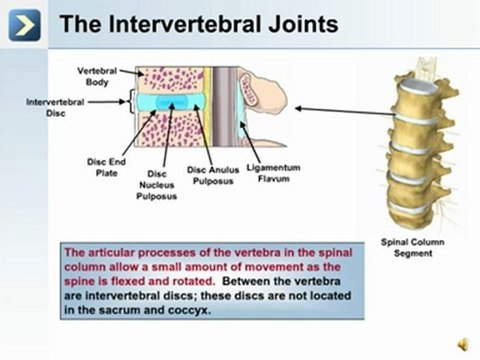 The Intervertebral Joints

Vertebral Body

Intervertebral Disc

Disc End Plate

Disc Nucleus Pulposus

Disc Anulus Pulposus

Ligamentum Flavum

Spinal Column Segment

The articular processes of the vertebra in the spinal column allow a small amount of movement as the spine is flexed and rotated. Between the vertebra are intervertebral discs; these discs are not located in the sacrum and coccyx.